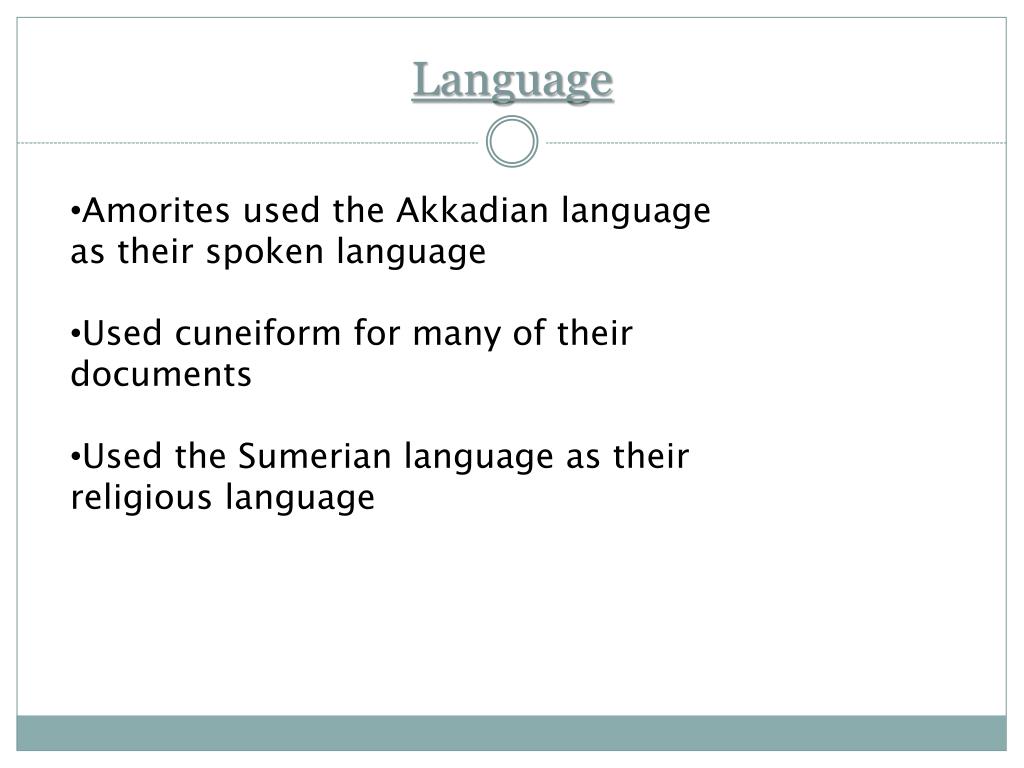 Language

•Amorites used the Akkadian language as their spoken language

•Used cuneiform for many of their documents

•Used the Sumerian language as their religious language